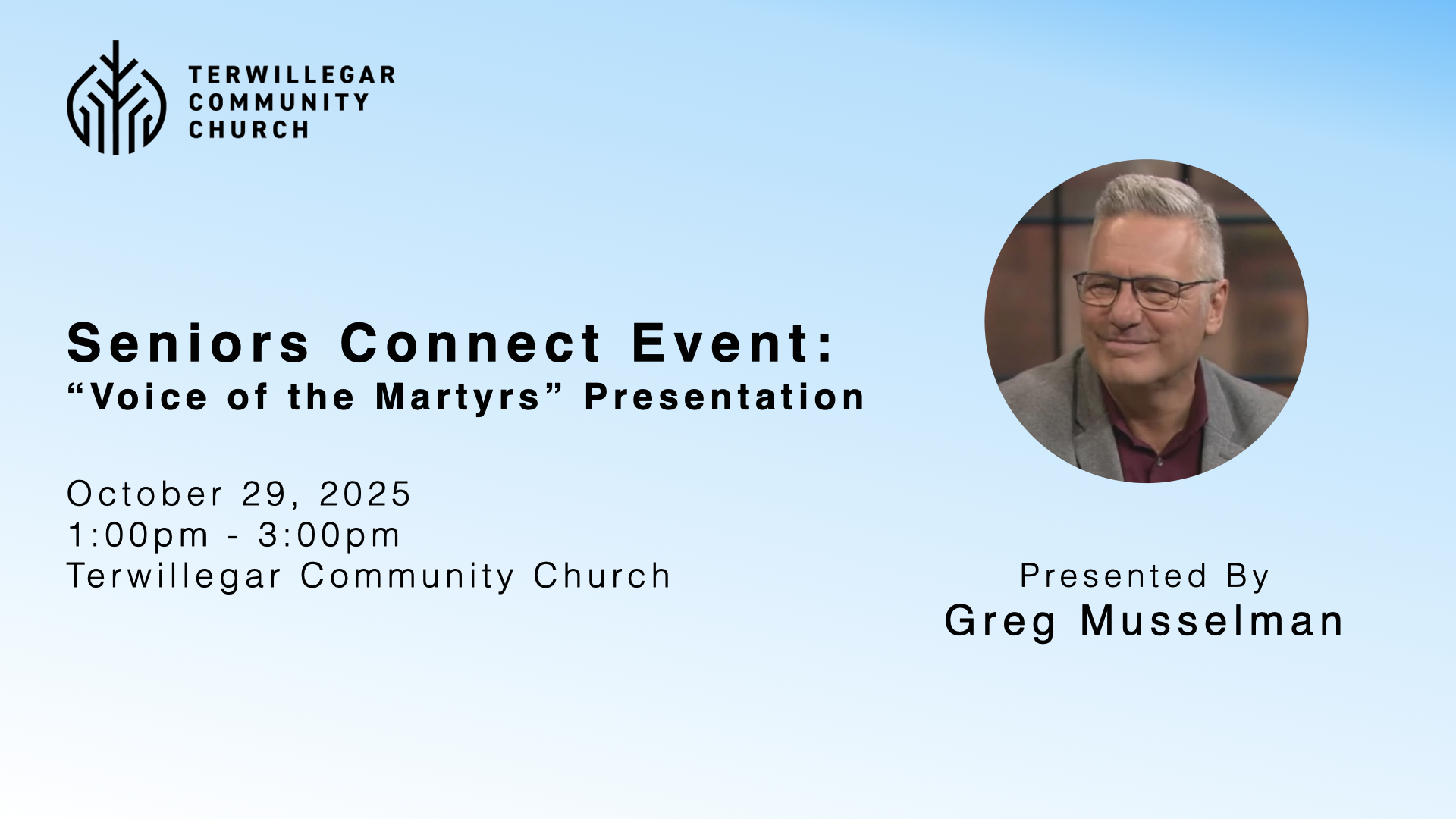 TERWILLEGAR COMMUNITY CHURCH

Seniors Connect Event:
“Voice of the Martyrs” Presentation

October 29, 2025
1:00pm - 3:00pm
Terwillegar Community Church

Presented By
Greg Musselman